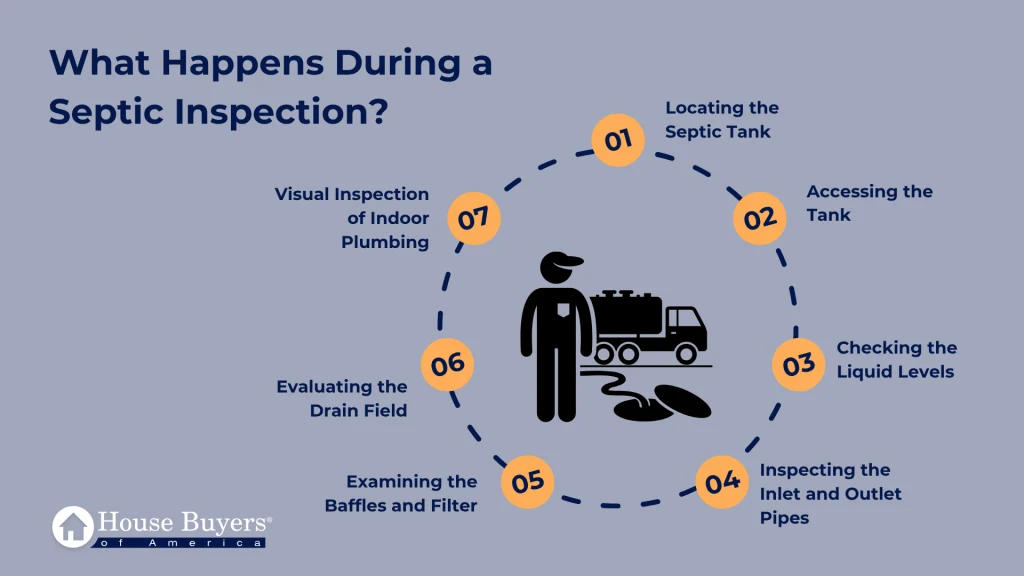 What Happens During a Septic Inspection?

01
Locating the Septic Tank

02
Accessing the Tank

03
Checking the Liquid Levels

04
Inspecting the Inlet and Outlet Pipes

05
Examining the Baffles and Filter

06
Evaluating the Drain Field

07
Visual Inspection of Indoor Plumbing

House Buyers® of America